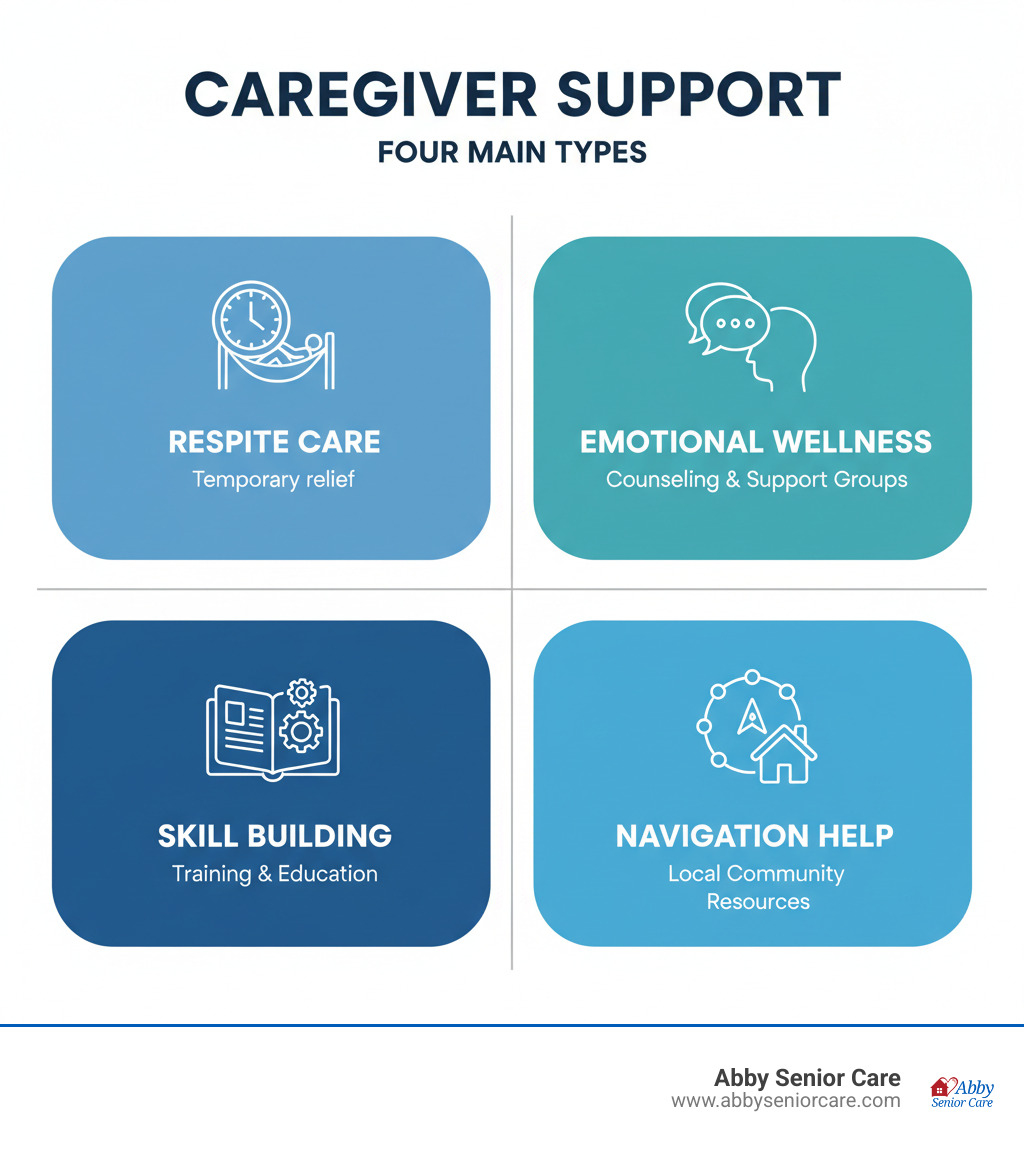 CAREGIVER SUPPORT
FOUR MAIN TYPES

RESPITE CARE
Temporary relief

EMOTIONAL WELLNESS
Counseling & Support Groups

SKILL BUILDING
Training & Education

NAVIGATION HELP
Local Community Resources

Abby Senior Care
www.abbyseniorcare.com

Abby
Senior Care